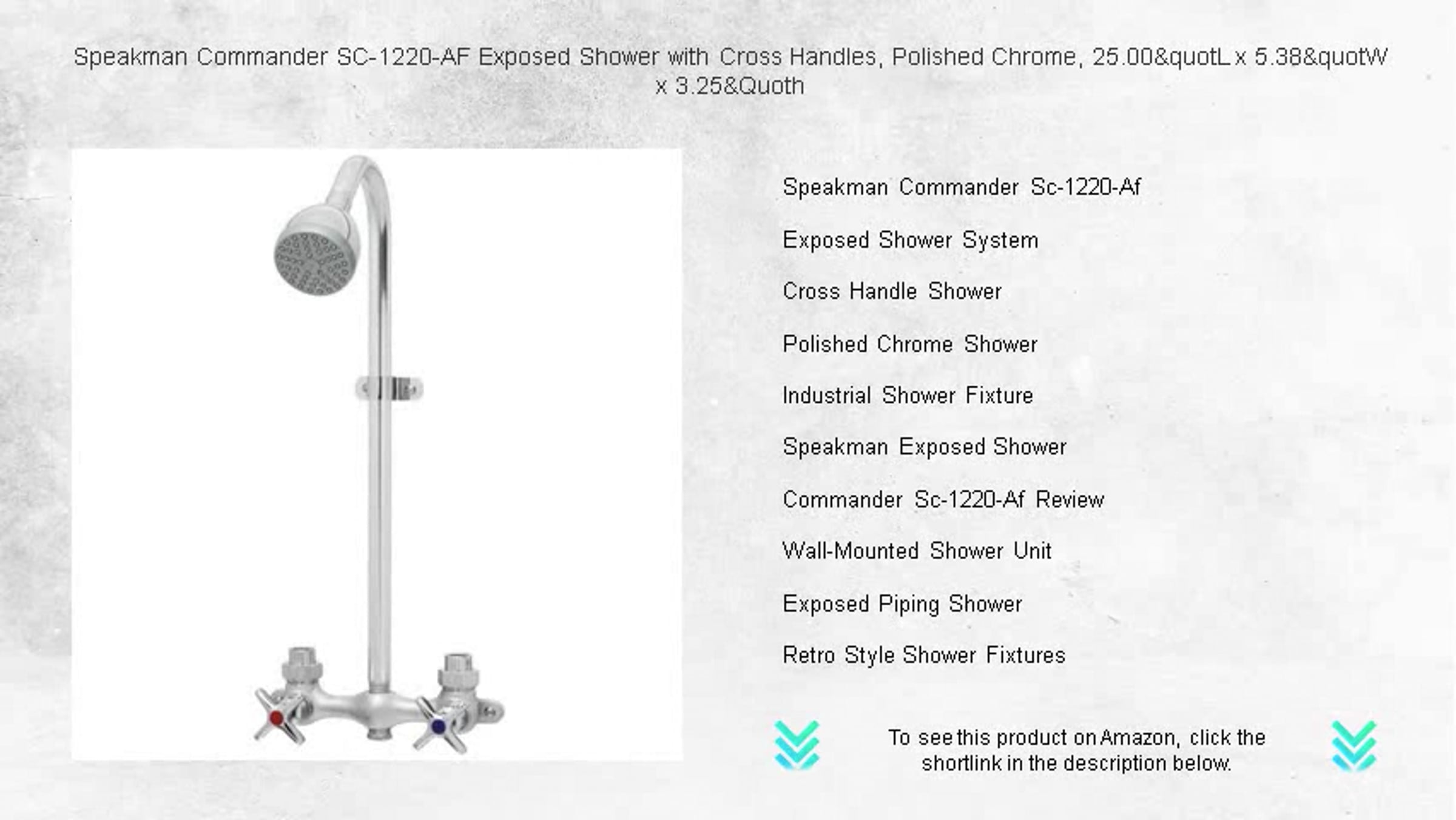 Speakman Commander SC-1220-AF Exposed Shower with Cross Handles, Polished Chrome, 25.00&quotL x 5.38&quotW x 3.25&Quoth

Speakman Commander Sc-1220-Af

Exposed Shower System

Cross Handle Shower

Polished Chrome Shower

Industrial Shower Fixture

Speakman Exposed Shower

Commander Sc-1220-Af Review

Wall-Mounted Shower Unit

Exposed Piping Shower

Retro Style Shower Fixtures

To see this product on Amazon, click the shortlink in the description below.